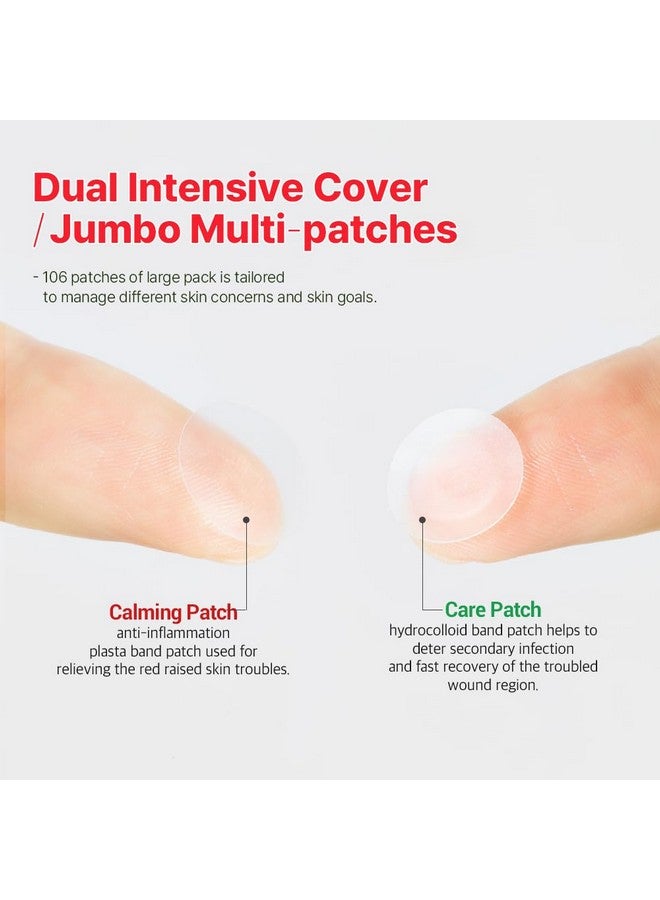 Dual Intensive Cover
/ Jumbo Multi-patches

- 106 patches of large pack is tailored to manage different skin concerns and skin goals.

Calming Patch
anti-inflammation plasta band patch used for relieving the red raised skin troubles.

Care Patch
hydrocolloid band patch helps to deter secondary infection and fast recovery of the troubled wound region.